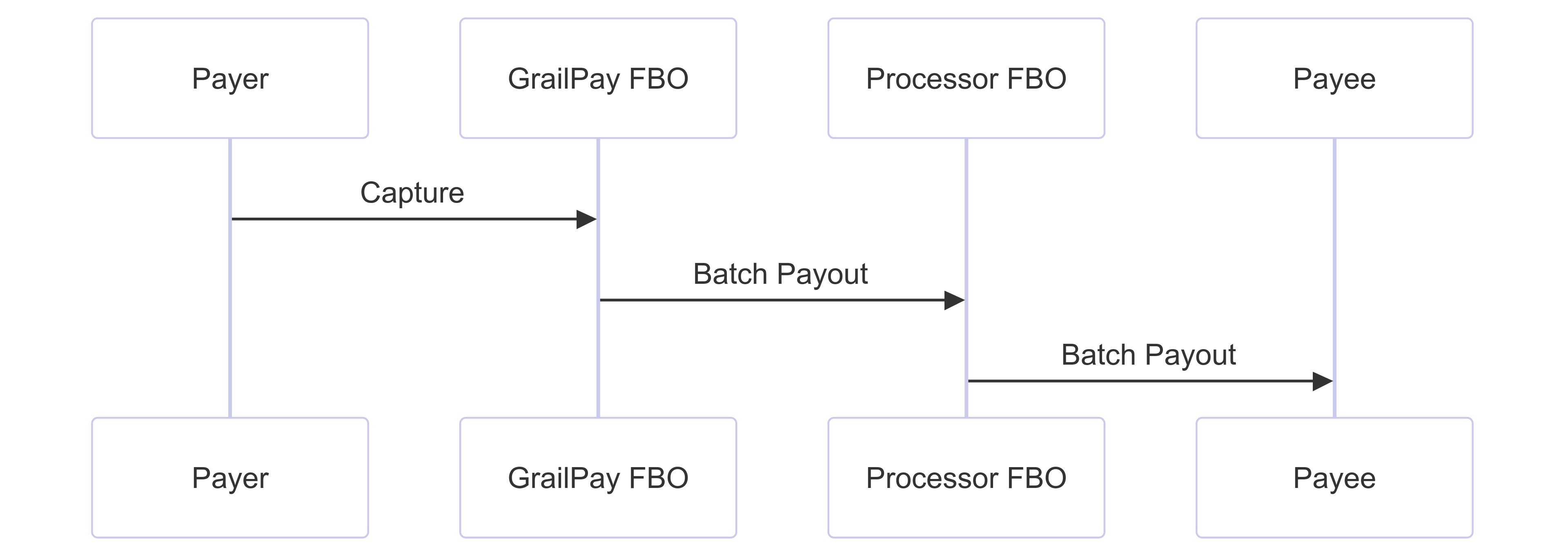 Payer

GrailPay FBO

Processor FBO

Payee

Capture

Batch Payout

Batch Payout

Payer

GrailPay FBO

Processor FBO

Payee